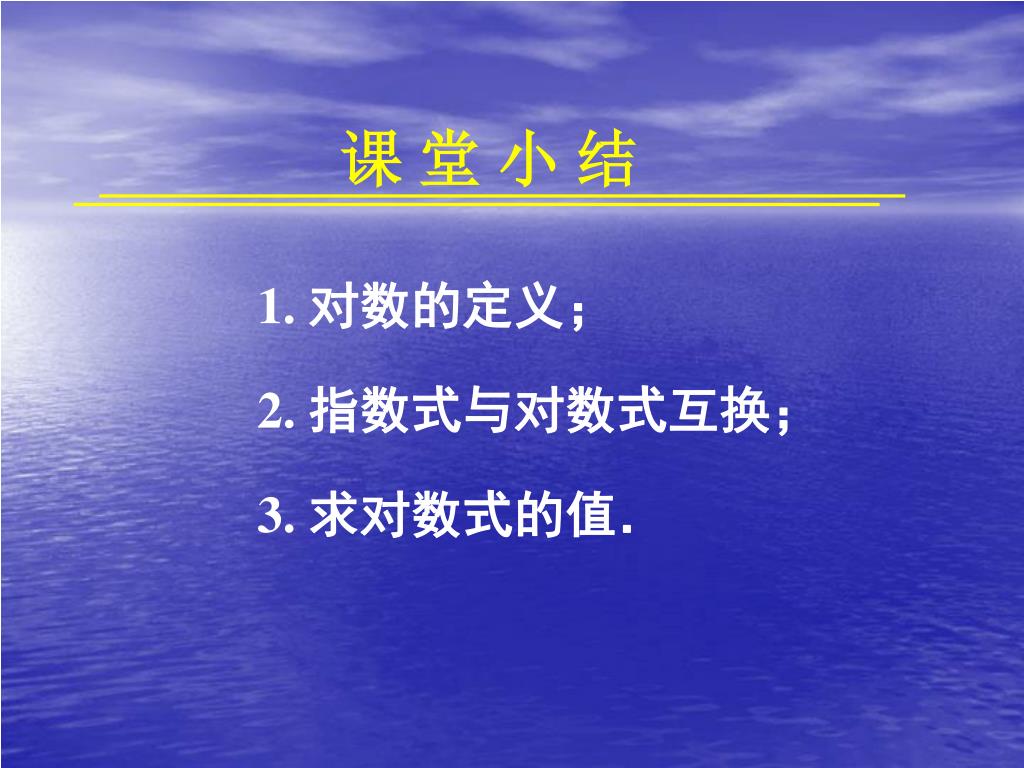 课 堂 小 结

1. 对数的定义；

2. 指数式与对数式互换；

3. 求对数式的值.